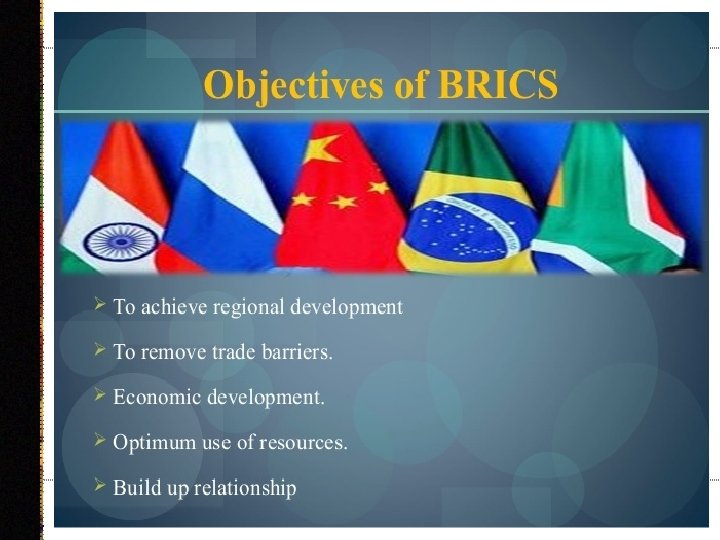 Objectives of BRICS

➢ To achieve regional development

➢ To remove trade barriers.

➢ Economic development.

➢ Optimum use of resources.

➢ Build up relationship